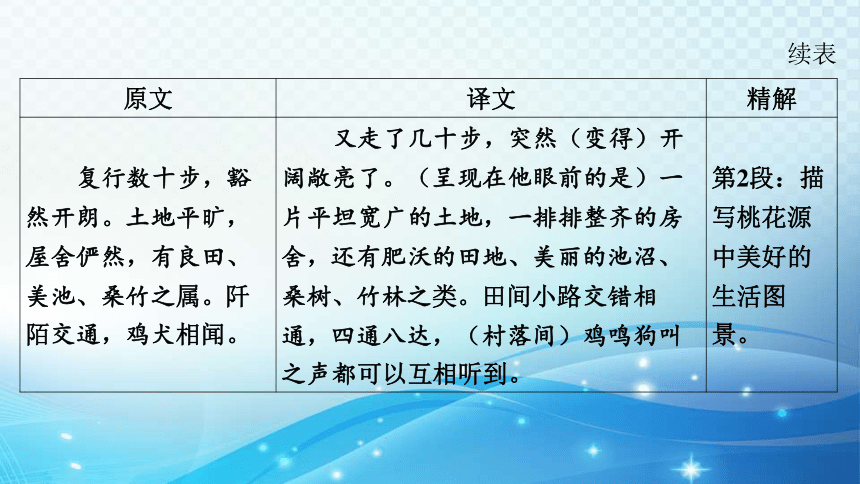 续表

| 原文 | 译文 | 精解 |
|---|---|---|
| 复行数十步，豁然开朗。土地平旷，屋舍俨然，有良田、美池、桑竹之属。阡陌交通，鸡犬相闻。 | 又走了几十步，突然（变得）开阔敞亮了。（呈现在他眼前的是）一片平坦宽广的土地，一排排整齐的房舍，还有肥沃的田地、美丽的池沼、桑树、竹林之类。田间小路交错相通，四通八达，（村落间）鸡鸣狗叫之声都可以互相听到。 | 第2段：描写桃花源中美好的生活图景。 |